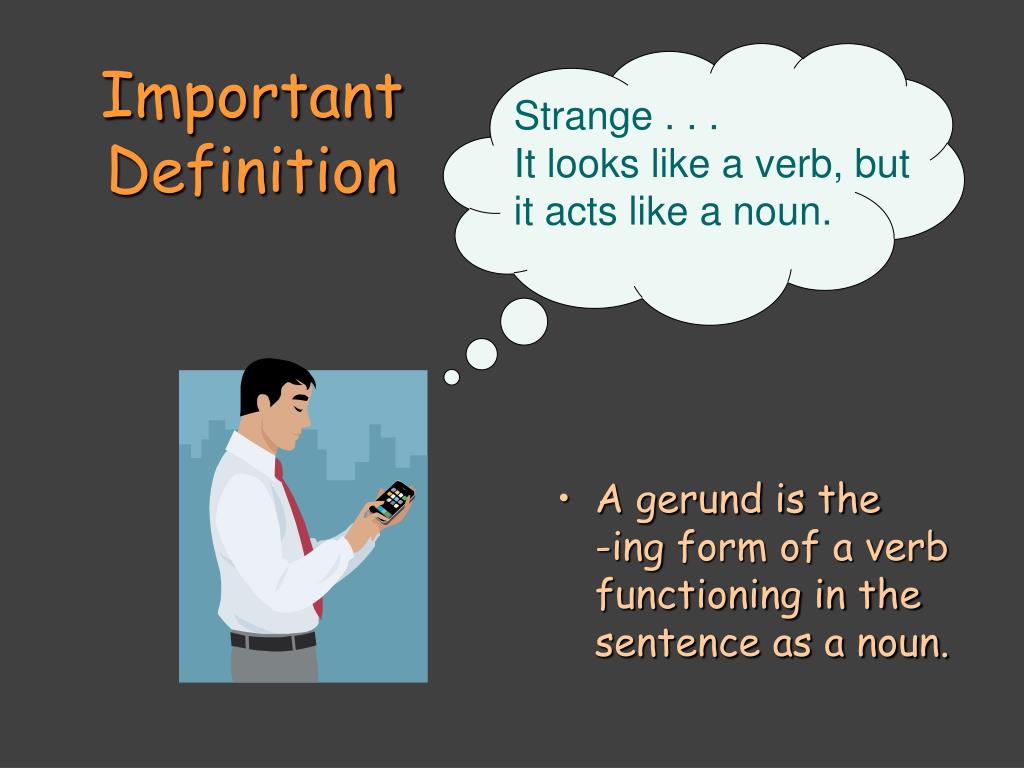 Important Definition

Strange . . .
It looks like a verb, but it acts like a noun.

• A gerund is the -ing form of a verb functioning in the sentence as a noun.